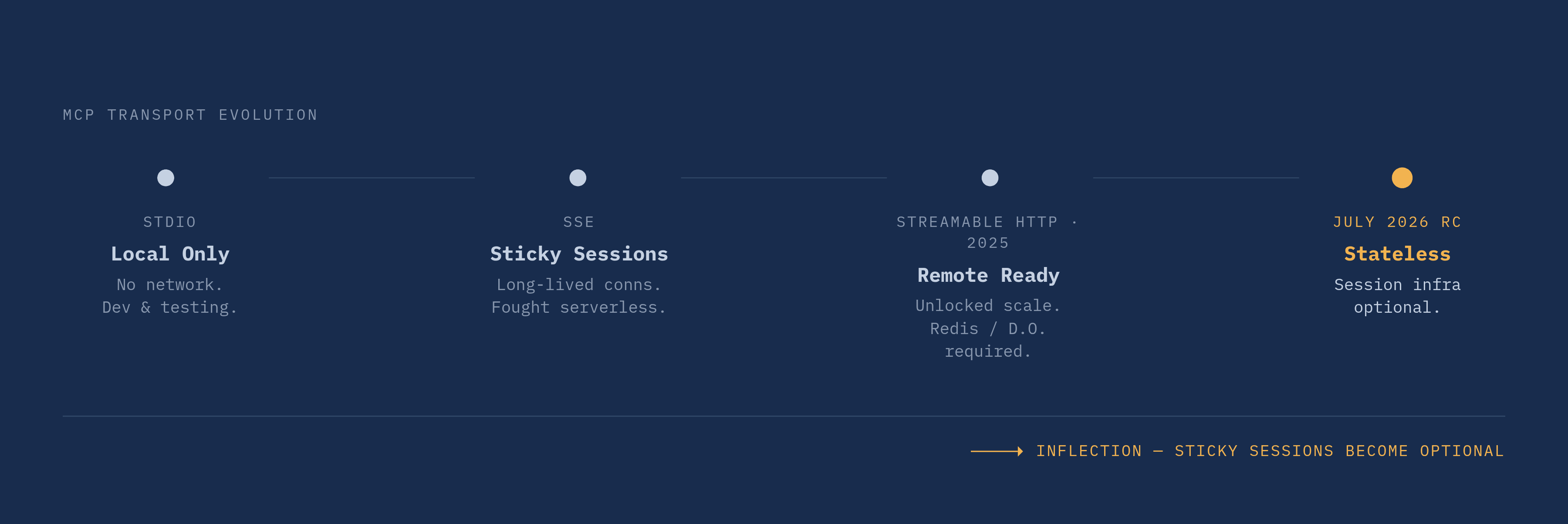 MCP TRANSPORT EVOLUTION

STDIO
Local Only
No network.
Dev & testing.

SSE
Sticky Sessions
Long-lived conns.
Fought serverless.

STREAMABLE HTTP · 2025
Remote Ready
Unlocked scale.
Redis / D.O.
required.

JULY 2026 RC
Stateless
Session infra
optional.

INFLECTION — STICKY SESSIONS BECOME OPTIONAL